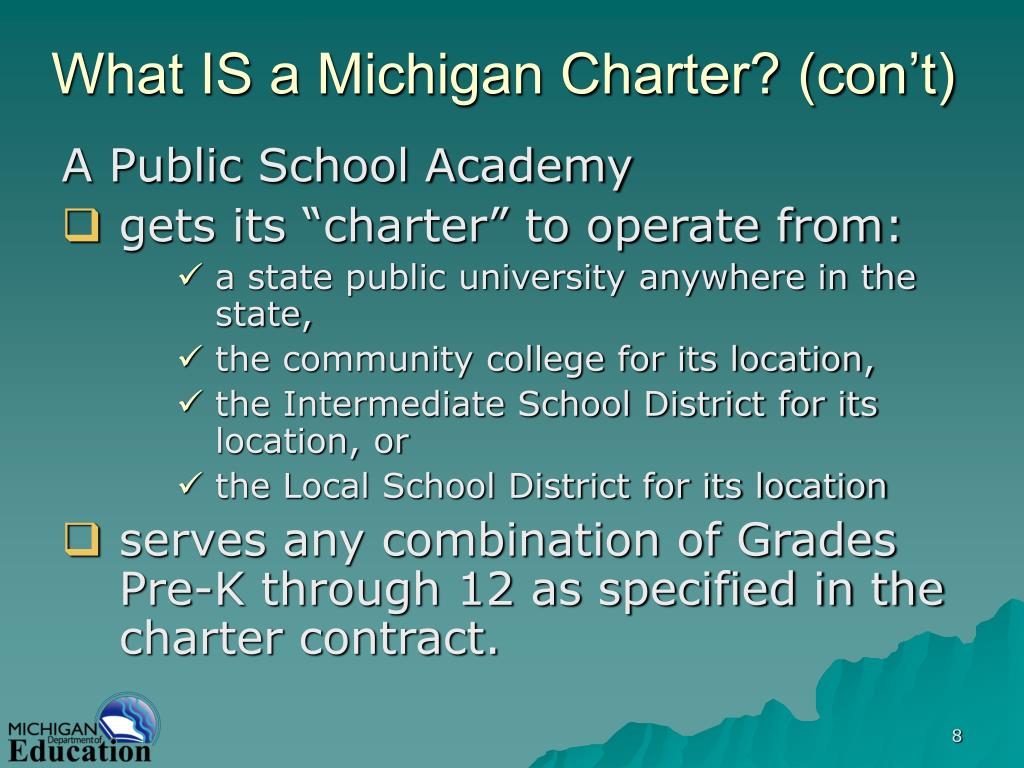 What IS a Michigan Charter? (con't)

A Public School Academy

❑ gets its "charter" to operate from:

✓ a state public university anywhere in the state,

✓ the community college for its location,

✓ the Intermediate School District for its location, or

✓ the Local School District for its location

❑ serves any combination of Grades Pre-K through 12 as specified in the charter contract.

MICHIGAN Department of Education

8